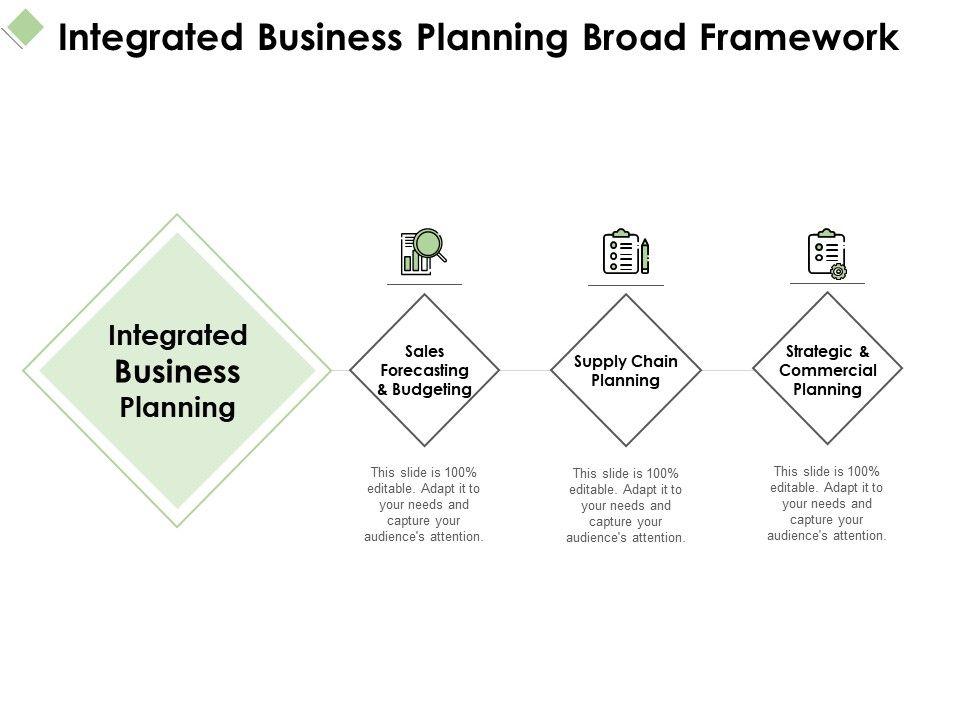 Integrated Business Planning Broad Framework

Integrated Business Planning

Sales Forecasting & Budgeting

This slide is 100% editable. Adapt it to your needs and capture your audience's attention.

Supply Chain Planning

This slide is 100% editable. Adapt it to your needs and capture your audience's attention.

Strategic & Commercial Planning

This slide is 100% editable. Adapt it to your needs and capture your audience's attention.